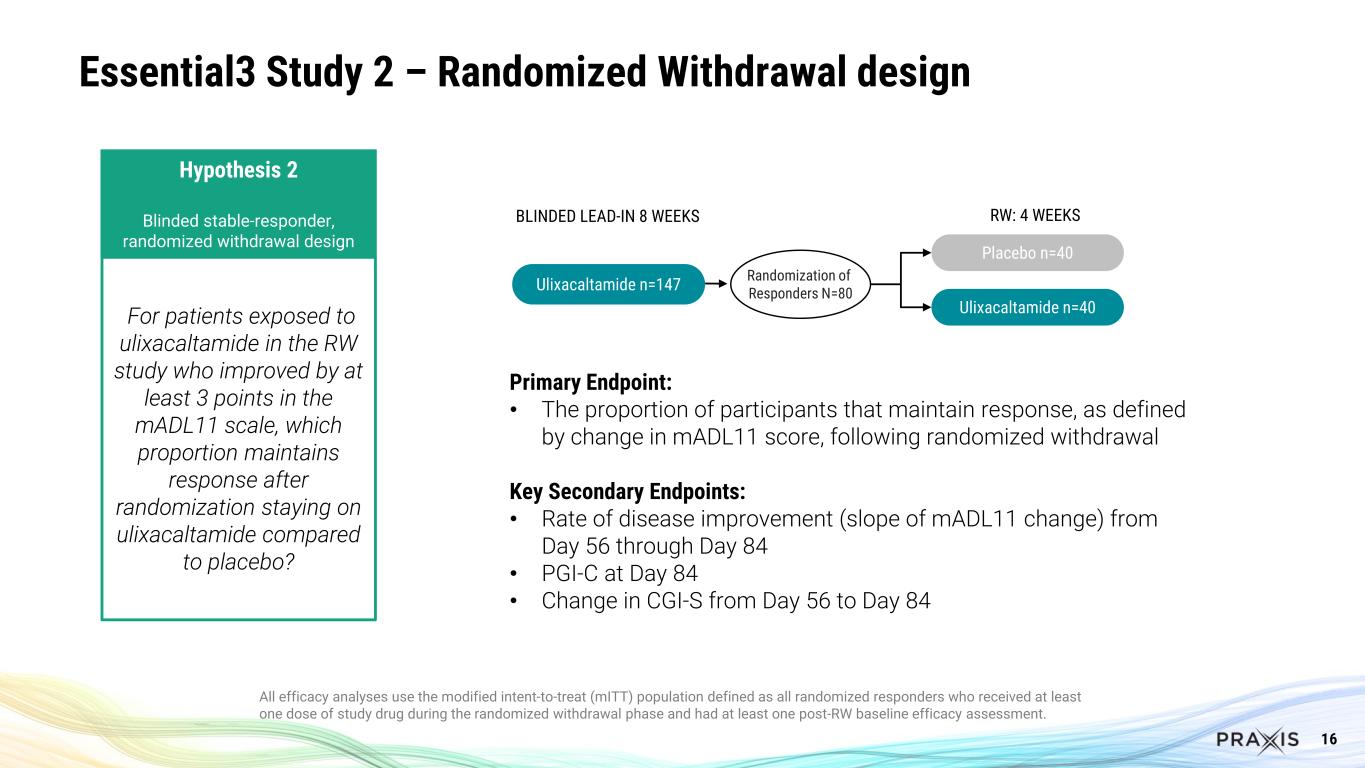 Essential3 Study 2 – Randomized Withdrawal design

Hypothesis 2

Blinded stable-responder, randomized withdrawal design

For patients exposed to ulixacaltamide in the RW study who improved by at least 3 points in the mADL11 scale, which proportion maintains response after randomization staying on ulixacaltamide compared to placebo?

BLINDED LEAD-IN 8 WEEKS

RW: 4 WEEKS

Ulixacaltamide n=147

Randomization of Responders N=80

Placebo n=40

Ulixacaltamide n=40

Primary Endpoint:
• The proportion of participants that maintain response, as defined by change in mADL11 score, following randomized withdrawal

Key Secondary Endpoints:
• Rate of disease improvement (slope of mADL11 change) from Day 56 through Day 84
• PGI-C at Day 84
• Change in CGI-S from Day 56 to Day 84

All efficacy analyses use the modified intent-to-treat (mITT) population defined as all randomized responders who received at least one dose of study drug during the randomized withdrawal phase and had at least one post-RW baseline efficacy assessment.

PRAXIS 16